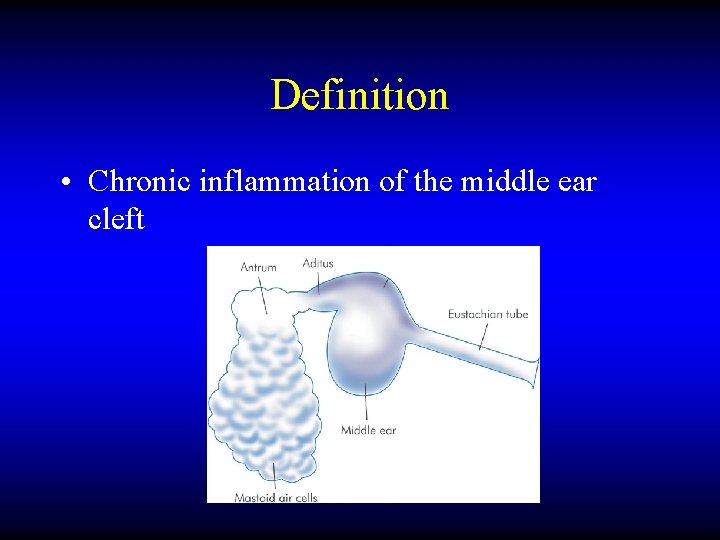 Definition

• Chronic inflammation of the middle ear cleft

Antrum
Aditus
Eustachian tube
Middle ear
Mastoid air cells